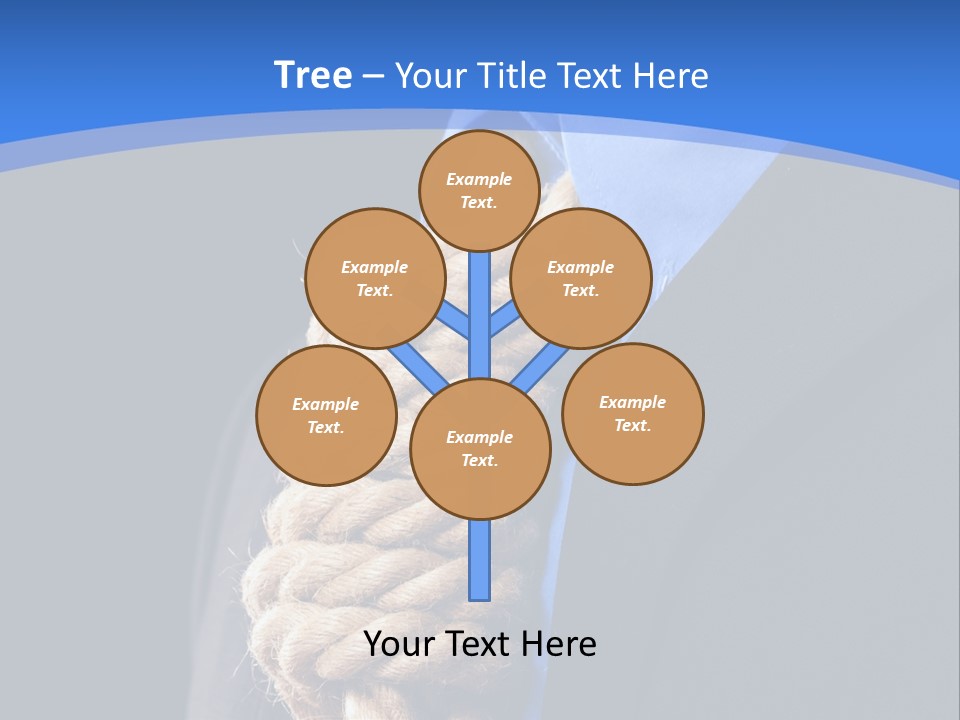 Tree – Your Title Text Here

Example Text.

Example Text.

Example Text.

Example Text.

Example Text.

Example Text.

Your Text Here